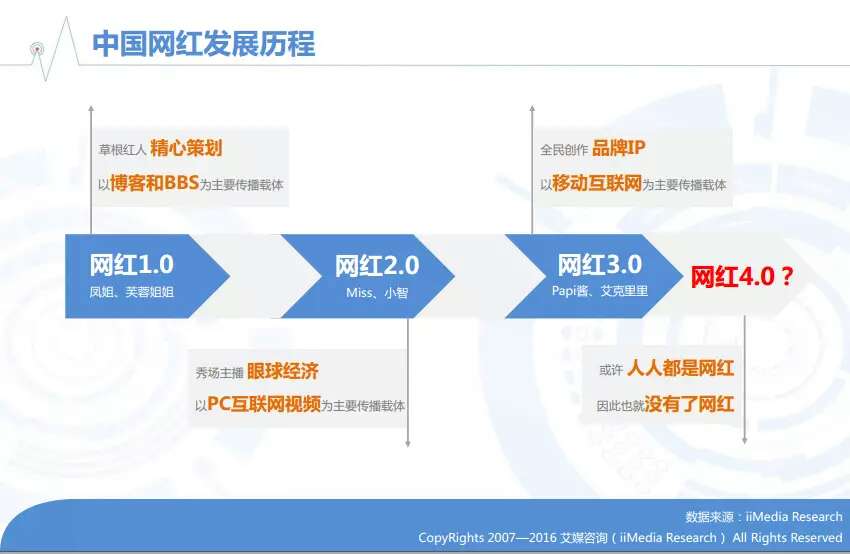 中国网红发展历程

草根红人 精心策划
以博客和BBS为主要传播载体

全民创作 品牌IP
以移动互联网为主要传播载体

网红1.0
凤姐、芙蓉姐姐

网红2.0
Miss、小智

网红3.0
Papi酱、艾克里里

网红4.0？

秀场主播 眼球经济
以PC互联网视频为主要传播载体

或许 人人都是网红
因此也就没有了网红

数据来源：iiMedia Research
CopyRights 2007—2016 艾媒咨询（iiMedia Research） All Rights Reserved